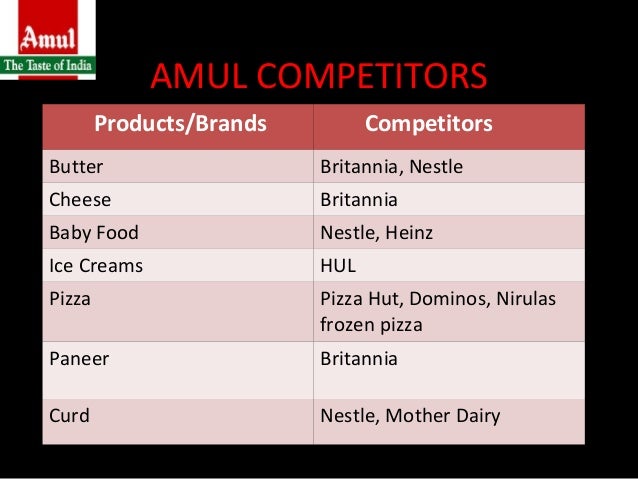 Amul
The Taste of India

AMUL COMPETITORS

| Products/Brands | Competitors |
|---|---|
| Butter | Britannia, Nestle |
| Cheese | Britannia |
| Baby Food | Nestle, Heinz |
| Ice Creams | HUL |
| Pizza | Pizza Hut, Dominos, Nirulas frozen pizza |
| Paneer | Britannia |
| Curd | Nestle, Mother Dairy |